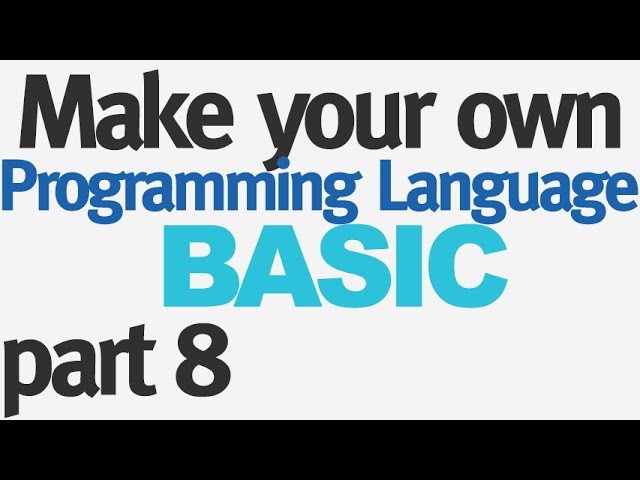 Make your own
Programming Language
BASIC
part 8